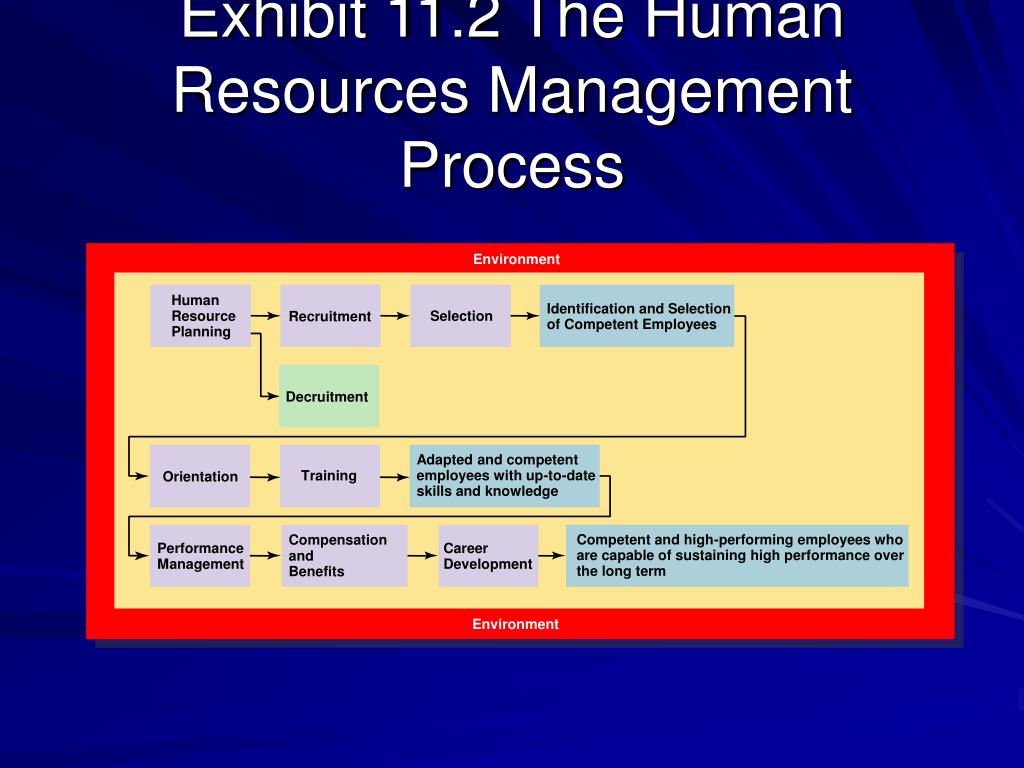 Exhibit 11.2 The Human Resources Management Process

Environment

Human Resource Planning

Recruitment

Selection

Identification and Selection of Competent Employees

Decruitment

Orientation

Training

Adapted and competent employees with up-to-date skills and knowledge

Performance Management

Compensation and Benefits

Career Development

Competent and high-performing employees who are capable of sustaining high performance over the long term

Environment